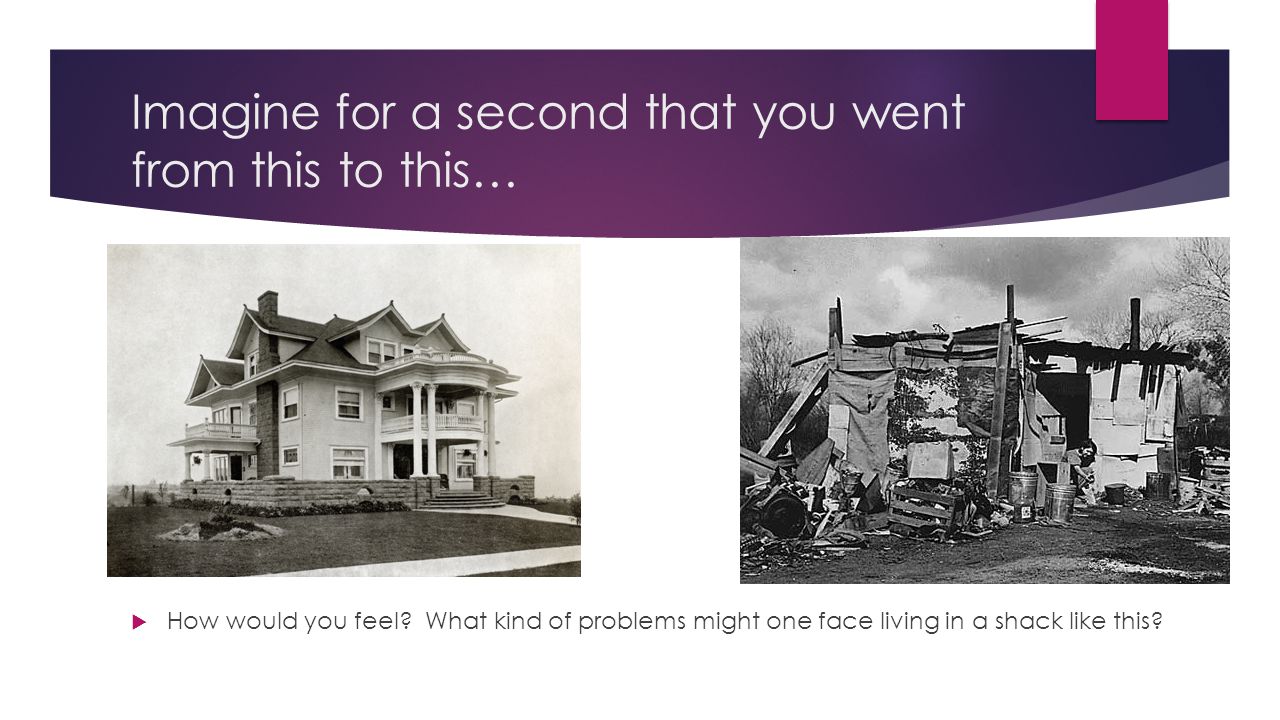 Imagine for a second that you went from this to this…

How would you feel? What kind of problems might one face living in a shack like this?